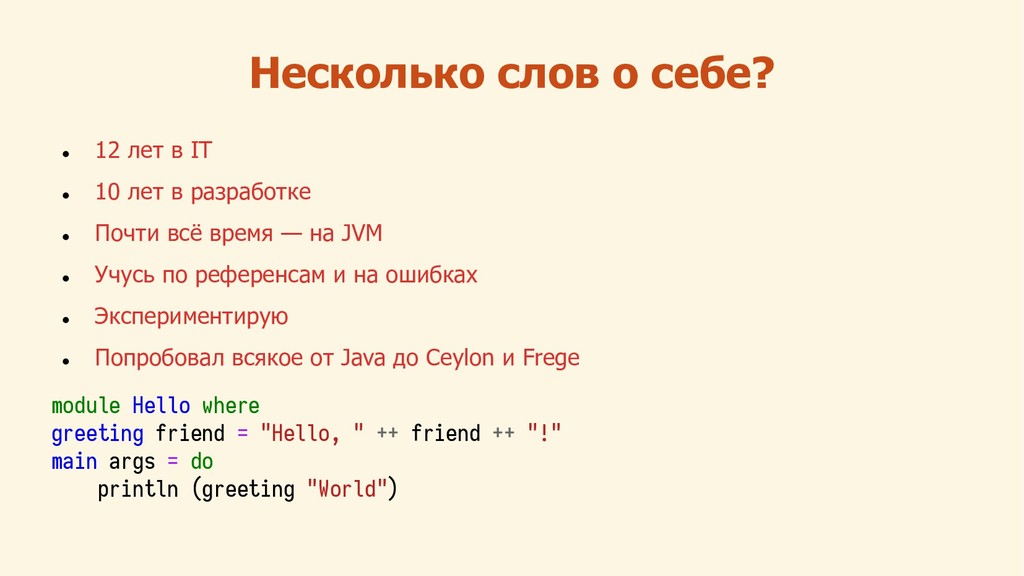 Несколько слов о себе?

- 12 лет в IT
- 10 лет в разработке
- Почти всё время — на JVM
- Учусь по референсам и на ошибках
- Экспериментирую
- Попробовал всякое от Java до Ceylon и Frege

module Hello where
greeting friend = "Hello, " ++ friend ++ "!"
main args = do
    println (greeting "World")